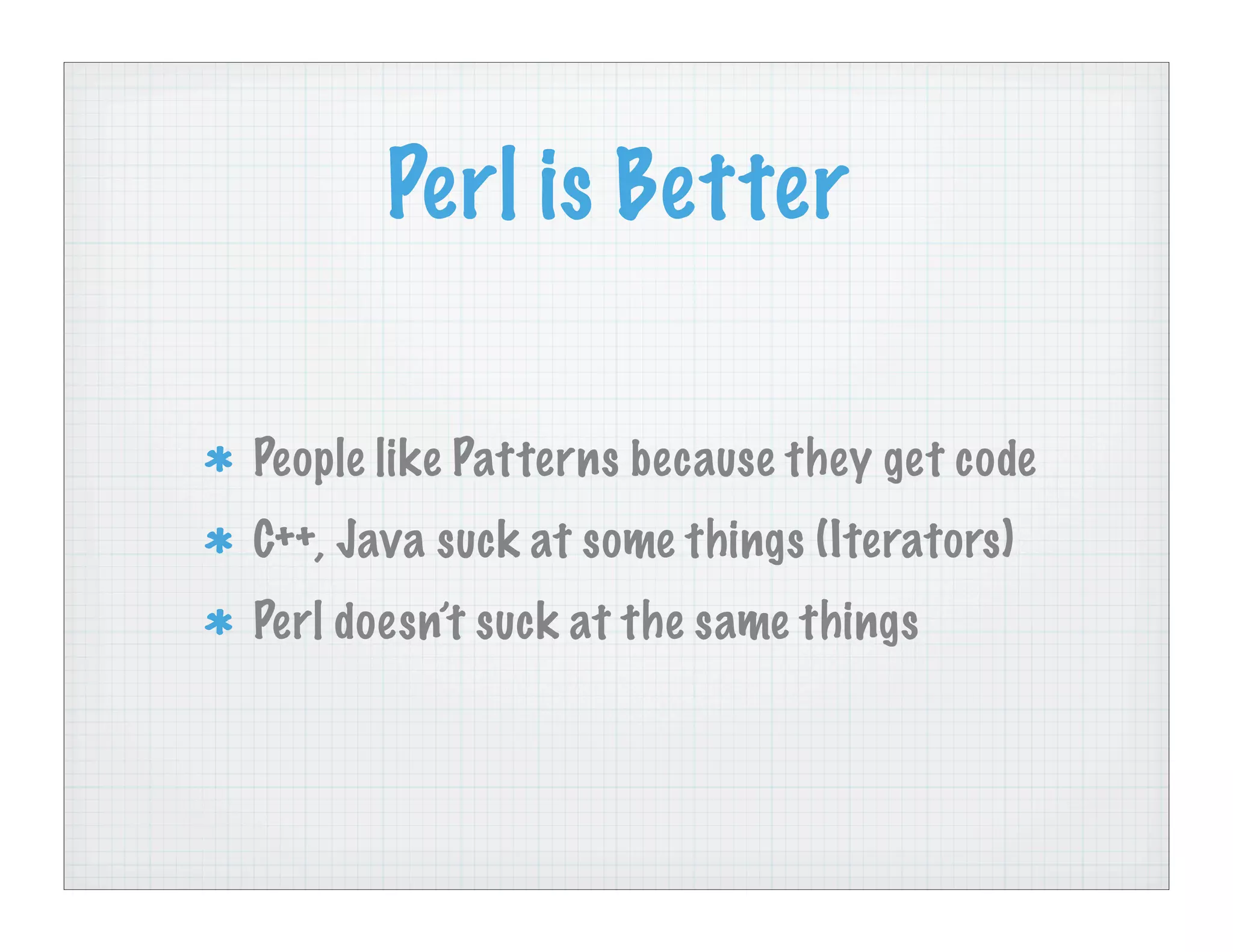 Perl is Better

* People like Patterns because they get code
* C++, Java suck at some things (Iterators)
* Perl doesn't suck at the same things